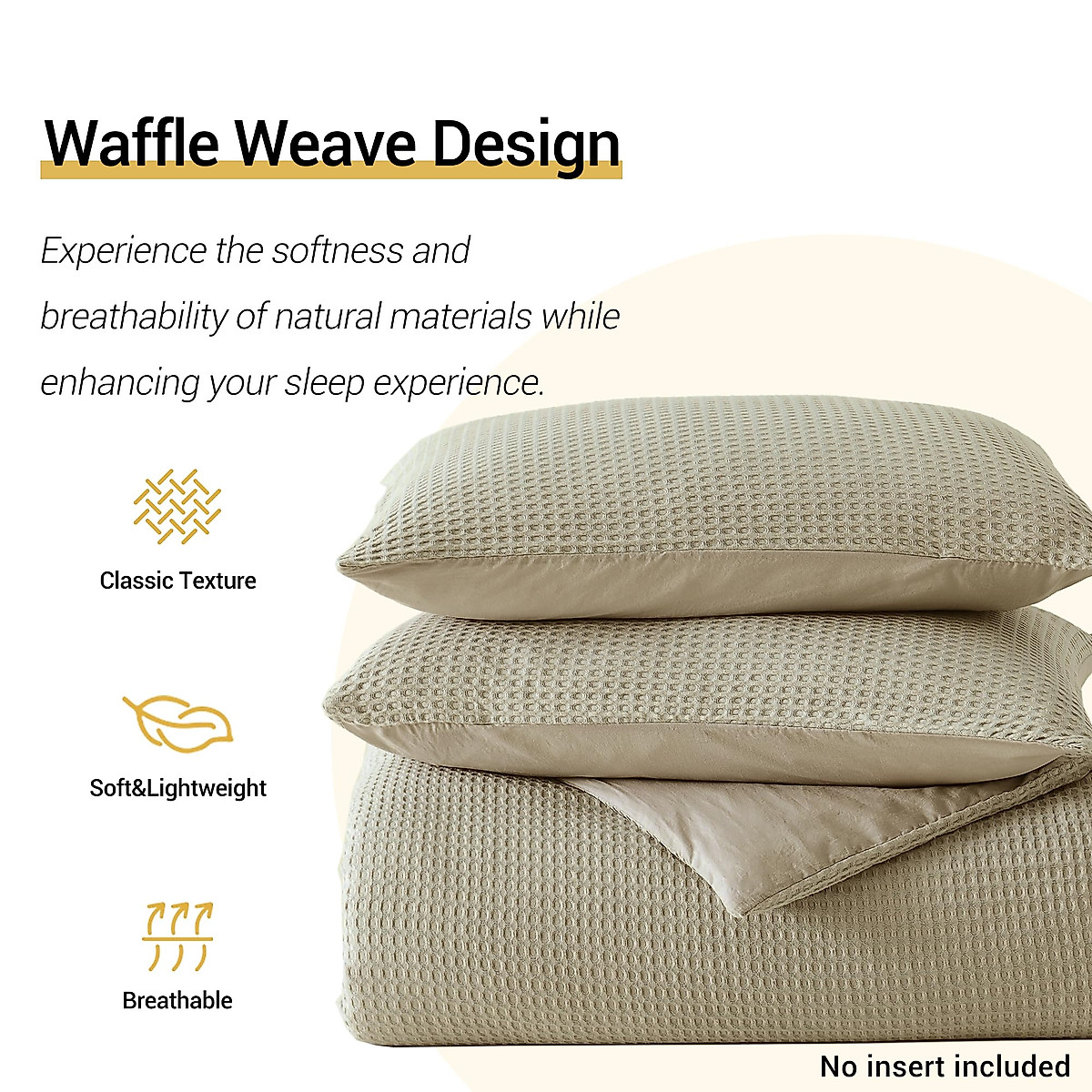 Waffle Weave Design

Experience the softness and breathability of natural materials while enhancing your sleep experience.

Classic Texture

Soft&Lightweight

Breathable

No insert included